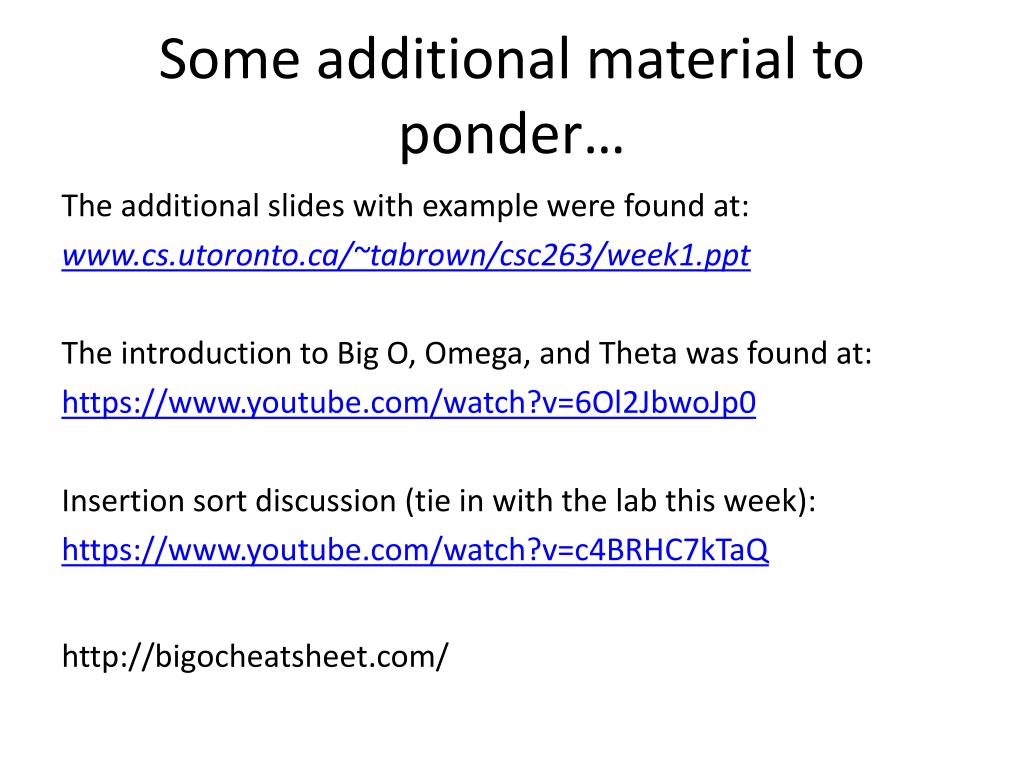 Some additional material to ponder…

The additional slides with example were found at:
www.cs.utoronto.ca/~tabrown/csc263/week1.ppt

The introduction to Big O, Omega, and Theta was found at:
https://www.youtube.com/watch?v=6Ol2JbwoJp0

Insertion sort discussion (tie in with the lab this week):
https://www.youtube.com/watch?v=c4BRHC7kTaQ

http://bigocheatsheet.com/